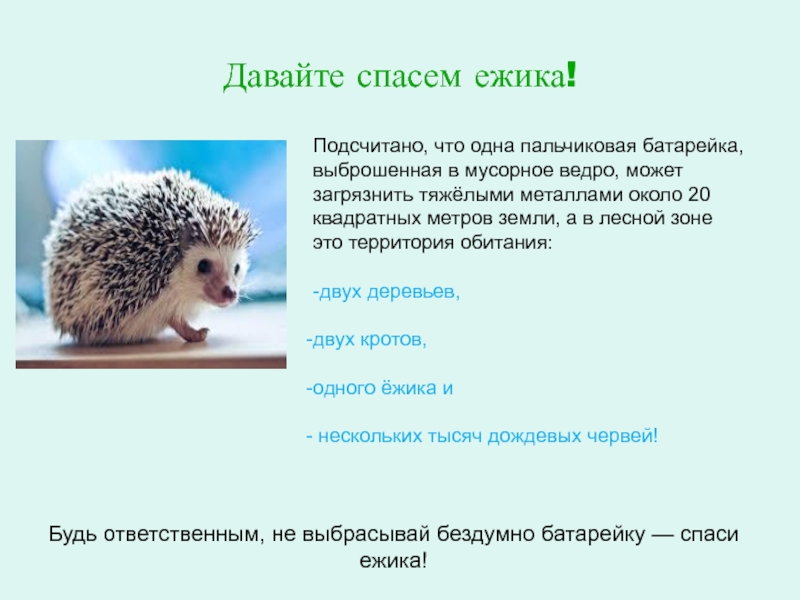 Давайте спасем ежика!

Подсчитано, что одна пальчиковая батарейка, выброшенная в мусорное ведро, может загрязнить тяжёлыми металлами около 20 квадратных метров земли, а в лесной зоне это территория обитания:

-двух деревьев,

-двух кротов,

-одного ёжика и

- нескольких тысяч дождевых червей!

Будь ответственным, не выбрасывай бездумно батарейку — спаси ежика!